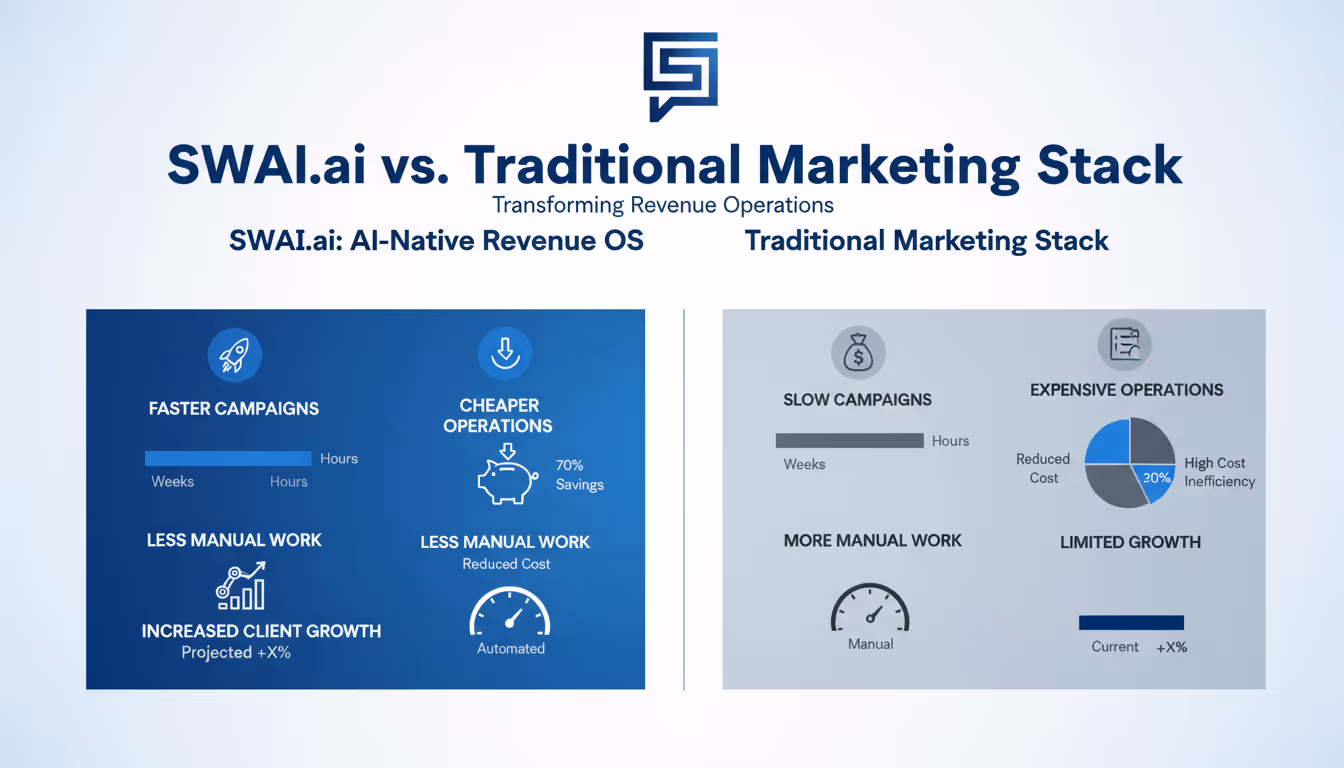 SWAI.ai vs. Traditional Marketing Stack

Transforming Revenue Operations

SWAI.ai: AI-Native Revenue OS

Traditional Marketing Stack

FASTER CAMPAIGNS

Hours

Weeks Hours

CHEAPER OPERATIONS

70% Savings

LESS MANUAL WORK

INCREASED CLIENT GROWTH

Projected +X%

LESS MANUAL WORK

Reduced Cost

Automated

SLOW CAMPAIGNS

Hours

Weeks

EXPENSIVE OPERATIONS

Reduced Cost

30%

High Cost Inefficiency

MORE MANUAL WORK

Manual

LIMITED GROWTH

Current +X%